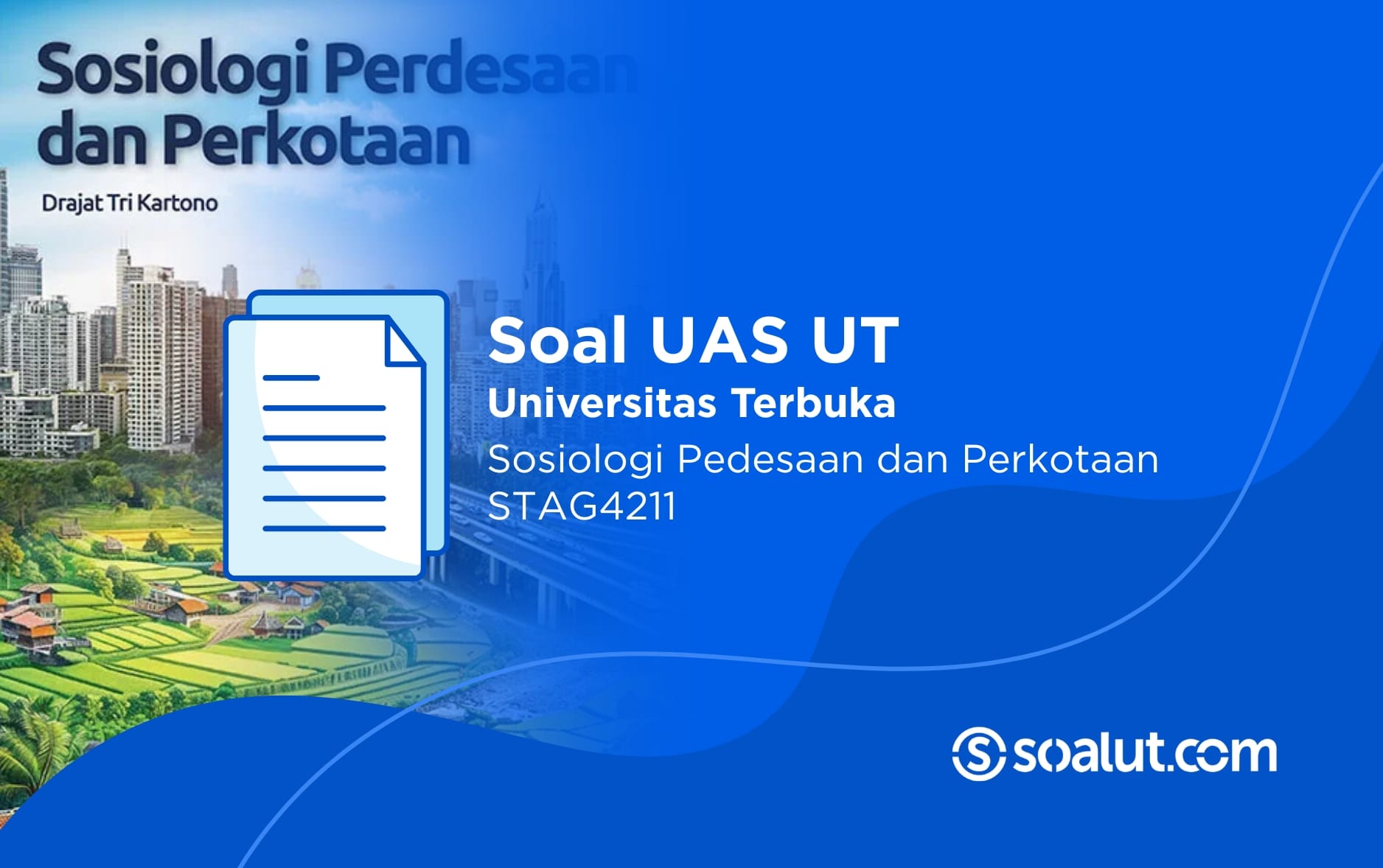 Sosiologi Perdesaan dan Perkotaan

Drajat Tri Kartono

Soal UAS UT
Universitas Terbuka
Sosiologi Pedesaan dan Perkotaan
STAG4211

soalut.com